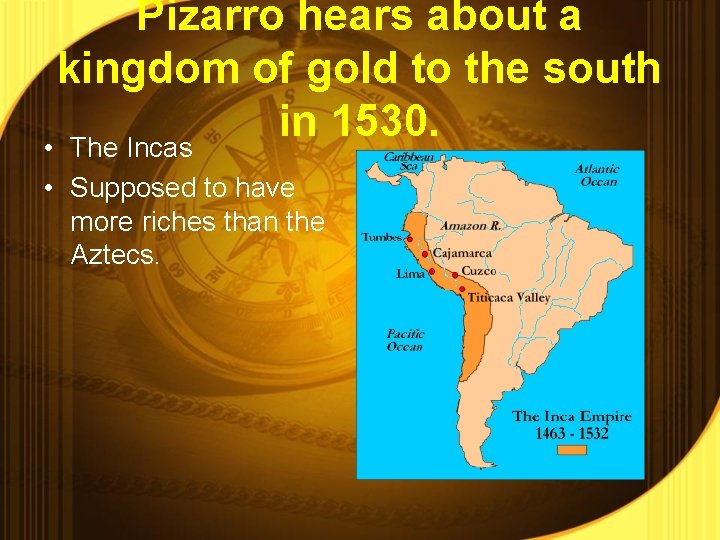 Pizarro hears about a kingdom of gold to the south in 1530.

• The Incas
• Supposed to have more riches than the Aztecs.

Caribbean Sea
Atlantic Ocean
Amazon R.
Tumbes
Cajamarca
Lima
Cuzco
Titicaca Valley
Pacific Ocean
The Inca Empire 1463 - 1532